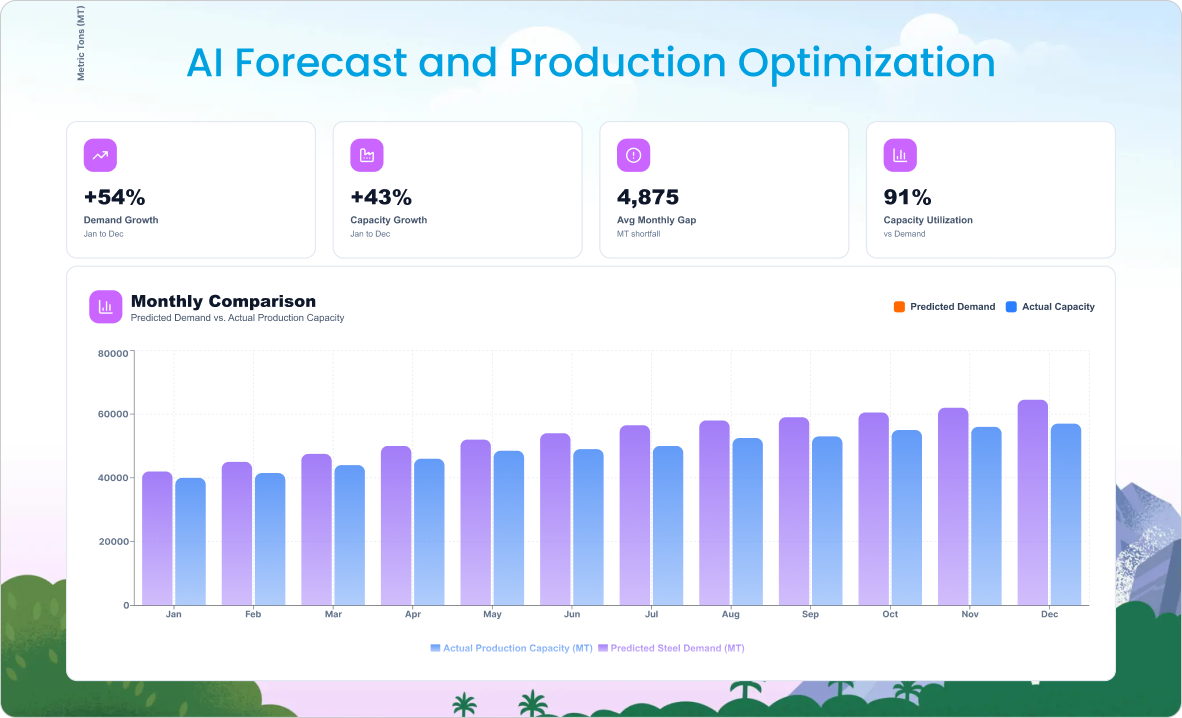 Metric Tons (MT)

AI Forecast and Production Optimization

+54%
Demand Growth
Jan to Dec

+43%
Capacity Growth
Jan to Dec

4,875
Avg Monthly Gap
MT shortfall

91%
Capacity Utilization
vs Demand

Monthly Comparison
Predicted Demand vs. Actual Production Capacity

Predicted Demand
Actual Capacity

80000
60000
40000
20000
0

Jan
Feb
Mar
Apr
May
Jun
Jul
Aug
Sep
Oct
Nov
Dec

Actual Production Capacity (MT)
Predicted Steel Demand (MT)